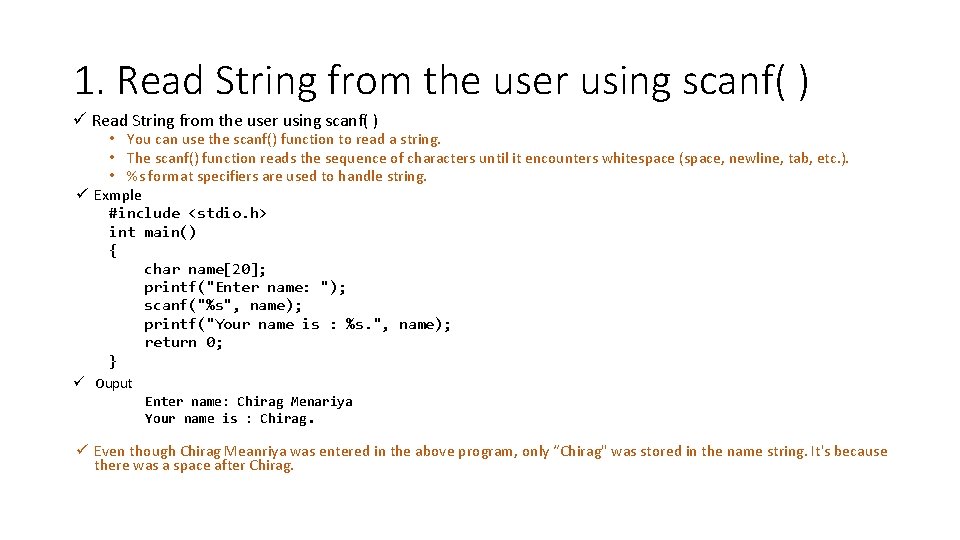 1. Read String from the user using scanf( )

✓ Read String from the user using scanf( )
• You can use the scanf() function to read a string.
• The scanf() function reads the sequence of characters until it encounters whitespace (space, newline, tab, etc.).
• %s format specifiers are used to handle string.

✓ Exmple
#include <stdio.h>
int main()
{
char name[20];
printf("Enter name: ");
scanf("%s", name);
printf("Your name is : %s.", name);
return 0;
}

✓ Ouput
Enter name: Chirag Menariya
Your name is : Chirag.

✓ Even though Chirag Meanriya was entered in the above program, only "Chirag" was stored in the name string. It's because there was a space after Chirag.